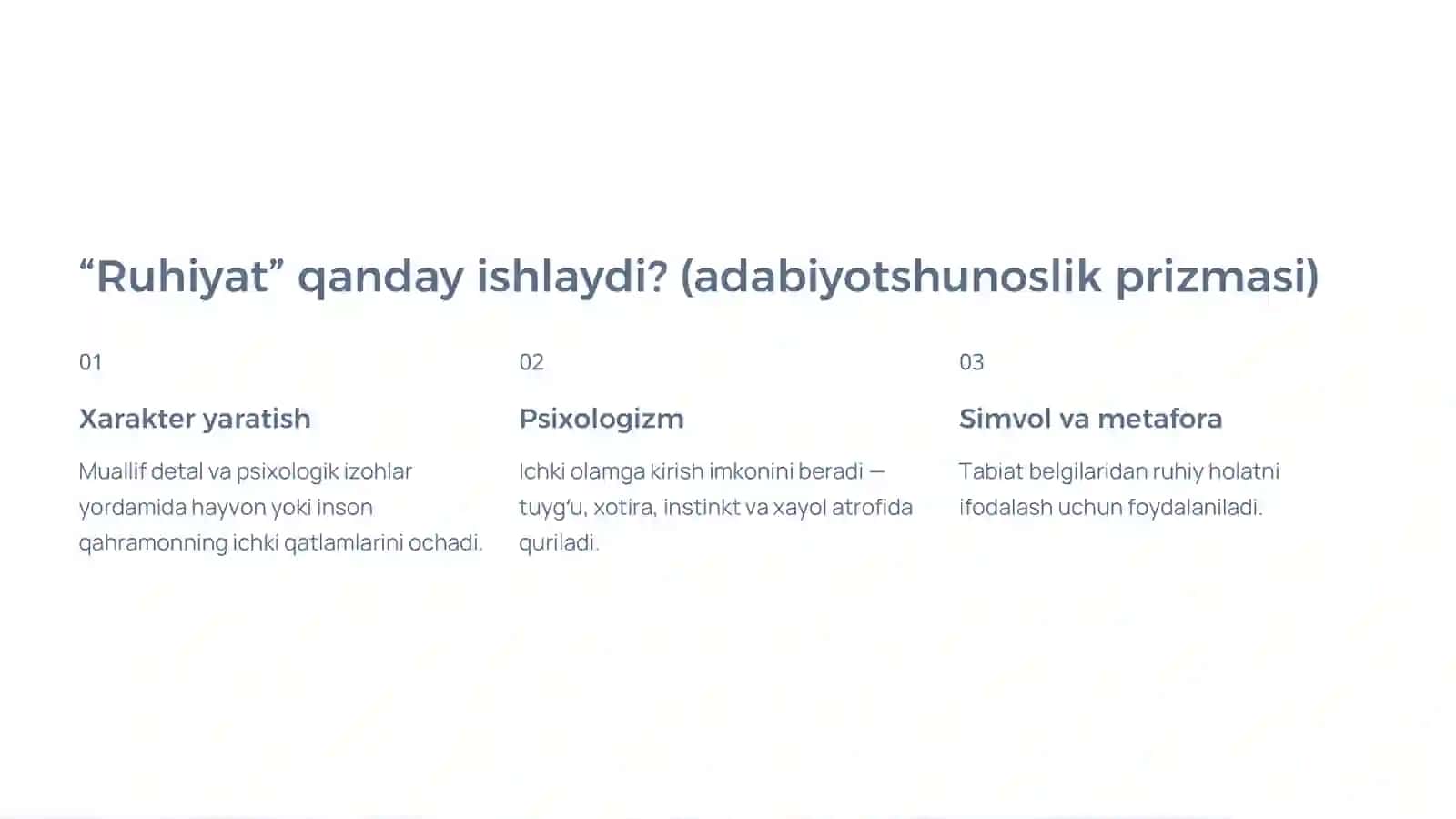 “Ruhiyat” qanday ishlaydi? (adabiyotshunoslik prizmasi)

01

Xarakter yaratish

Muallif detal va psixologik izohlar yordamida hayvon yoki inson qahramonning ichki qatlamlarini ochadi.

02

Psixologizm

Ichki olamga kirish imkonini beradi — tuyg‘u, xotira, instinkt va xayol atrofida quriladi.

03

Simvol va metafora

Tabiat belgilaridan ruhiy holatni ifodalash uchun foydalaniladi.